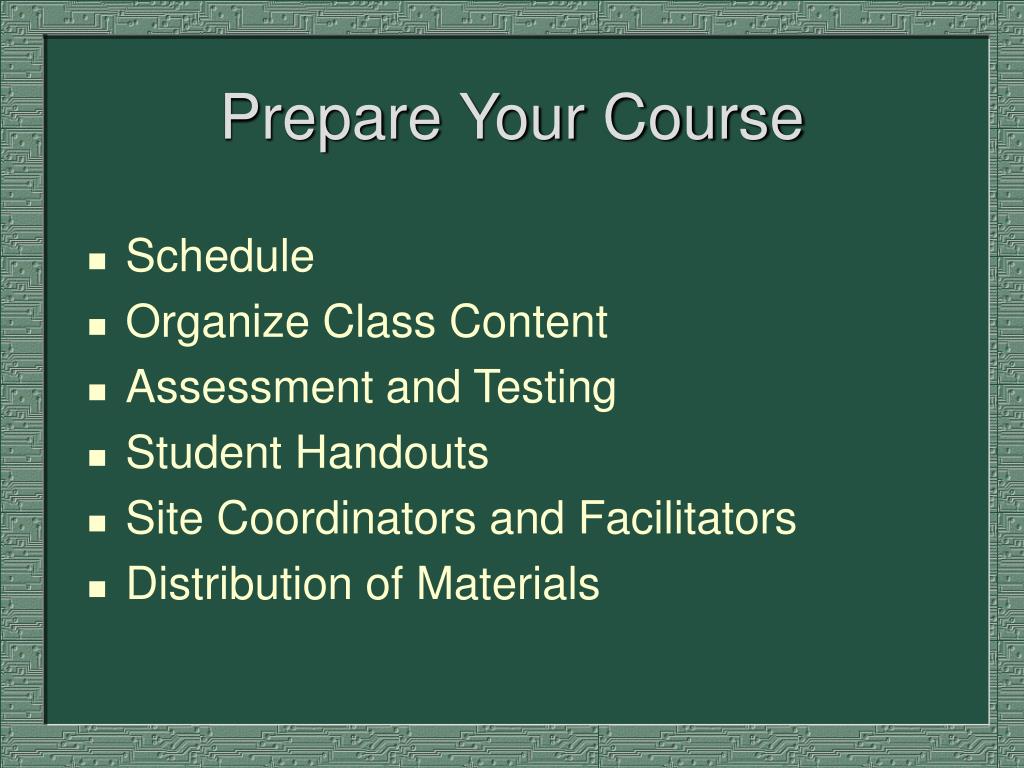 Prepare Your Course

- Schedule
- Organize Class Content
- Assessment and Testing
- Student Handouts
- Site Coordinators and Facilitators
- Distribution of Materials